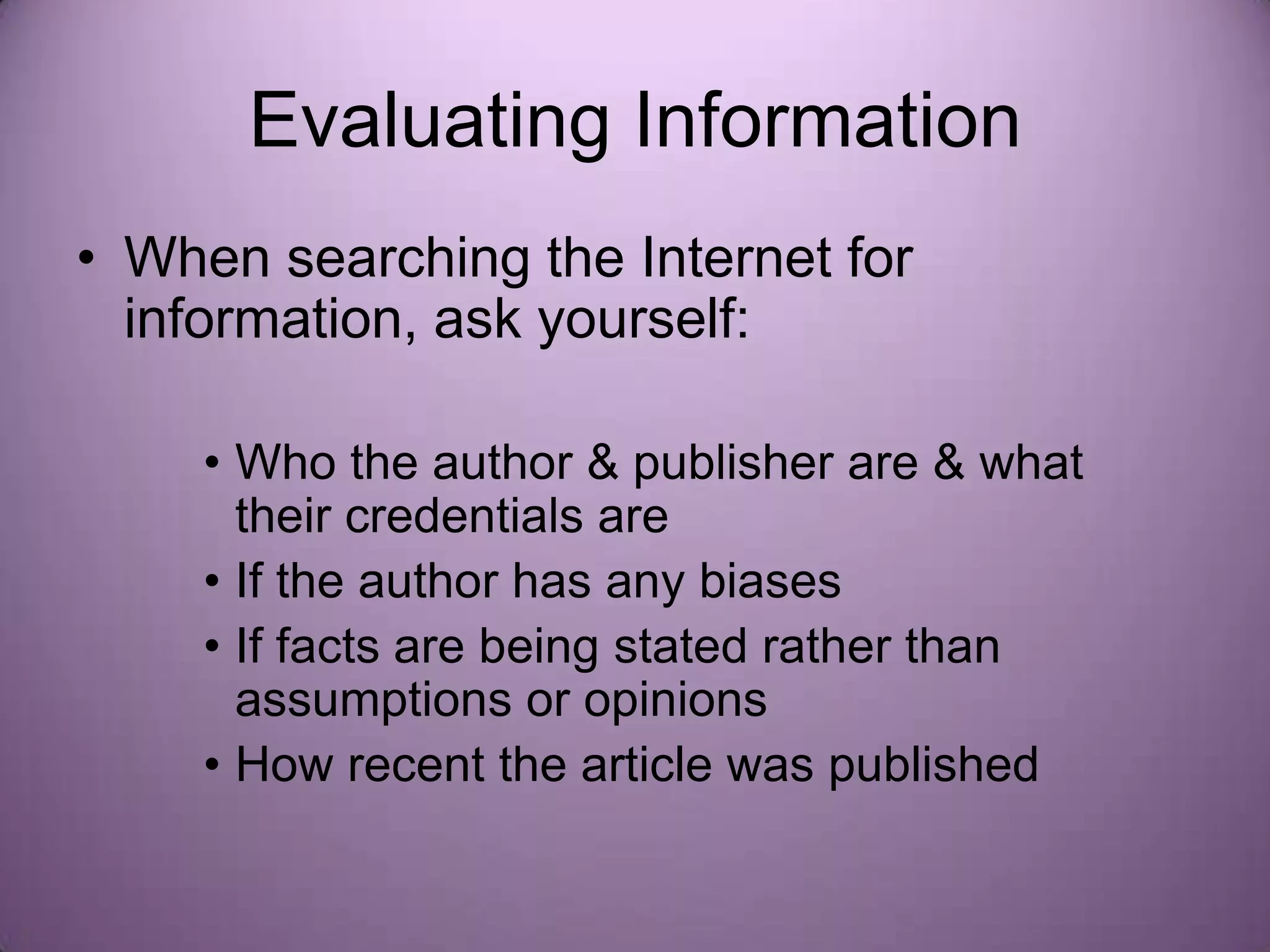 Evaluating Information

• When searching the Internet for information, ask yourself:

• Who the author & publisher are & what their credentials are
• If the author has any biases
• If facts are being stated rather than assumptions or opinions
• How recent the article was published